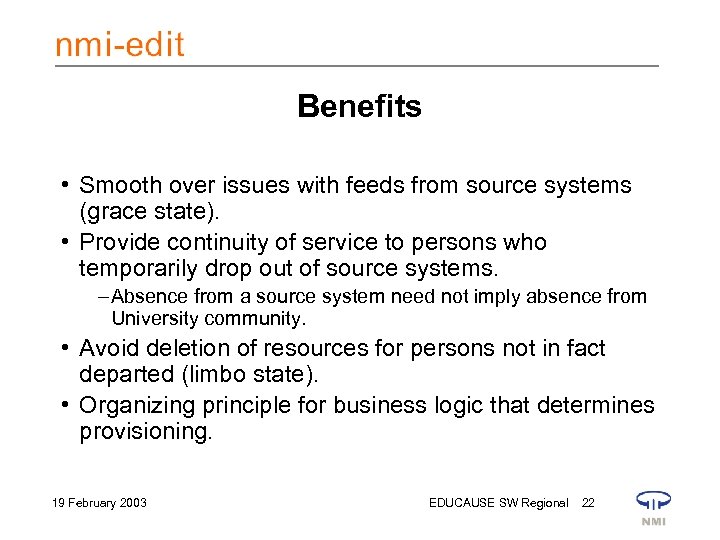 nmi-edit

Benefits

• Smooth over issues with feeds from source systems (grace state).
• Provide continuity of service to persons who temporarily drop out of source systems.
– Absence from a source system need not imply absence from University community.
• Avoid deletion of resources for persons not in fact departed (limbo state).
• Organizing principle for business logic that determines provisioning.

19 February 2003

EDUCAUSE SW Regional 22

NMI